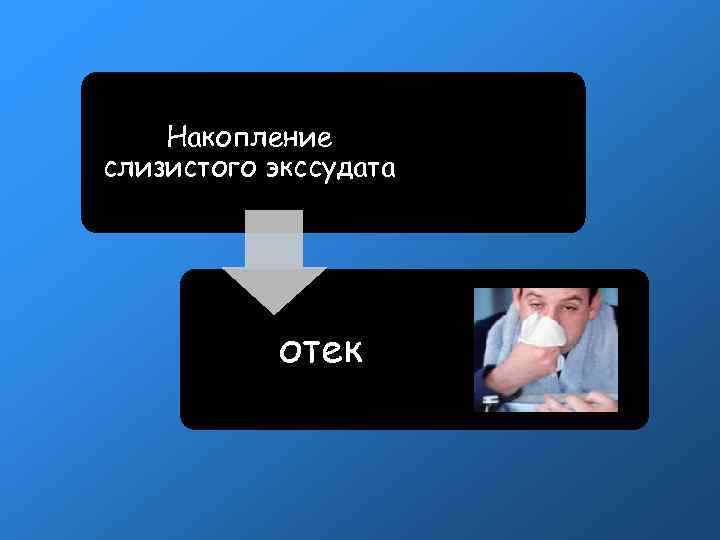 Накопление слизистого экссудата

отек